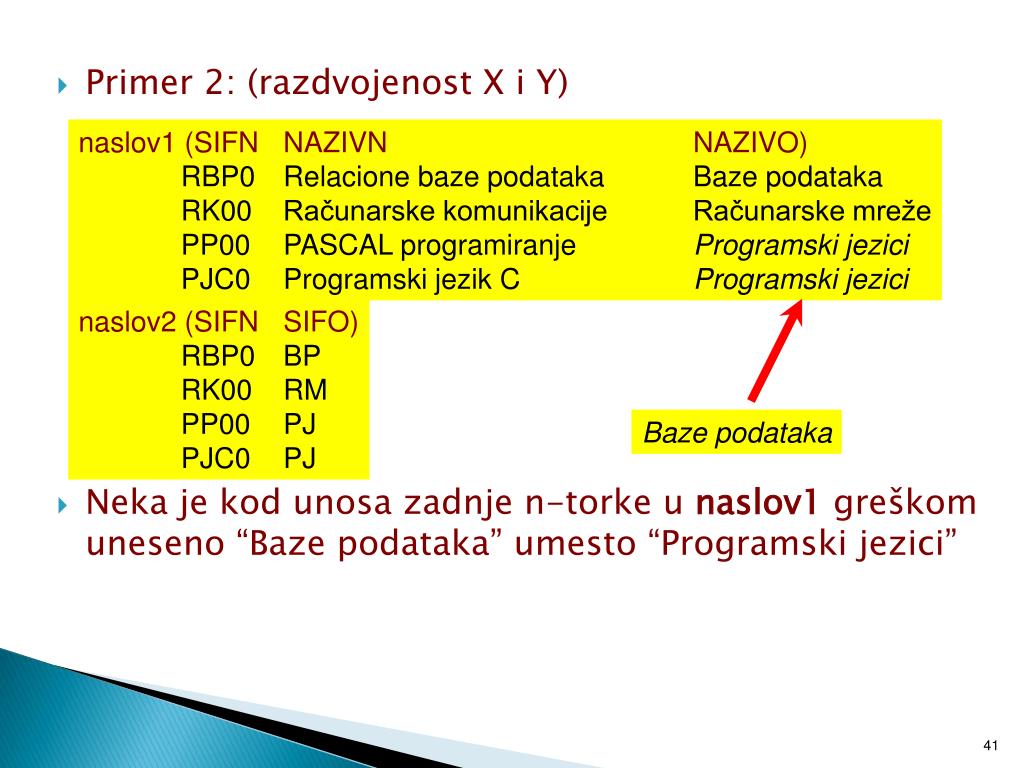 Primer 2: (razdvojenost X i Y)

| naslov1 (SIFN | NAZIVN | NAZIVO) |
|---|---|---|
| RBP0 | Relacione baze podataka | Baze podataka |
| RK00 | Računarske komunikacije | Računarske mreže |
| PP00 | PASCAL programiranje | Programski jezici |
| PJC0 | Programski jezik C | Programski jezici |

| naslov2 (SIFN | SIFO) |
|---|---|
| RBP0 | BP |
| RK00 | RM |
| PP00 | PJ |
| PJC0 | PJ |

Baze podataka

Neka je kod unosa zadnje n-torke u naslov1 greškom uneseno “Baze podataka” umesto “Programski jezici”

41